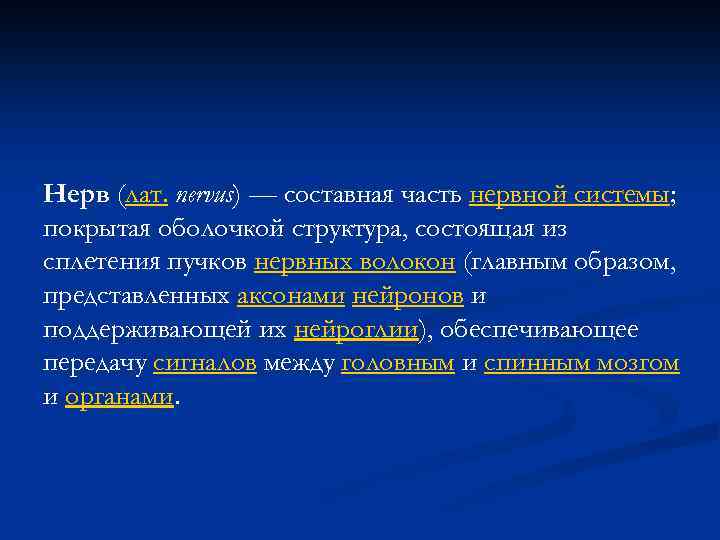 Нерв (лат. nervus) — составная часть нервной системы; покрытая оболочкой структура, состоящая из сплетения пучков нервных волокон (главным образом, представленных аксонами нейронов и поддерживающей их нейроглии), обеспечивающее передачу сигналов между головным и спинным мозгом и органами.